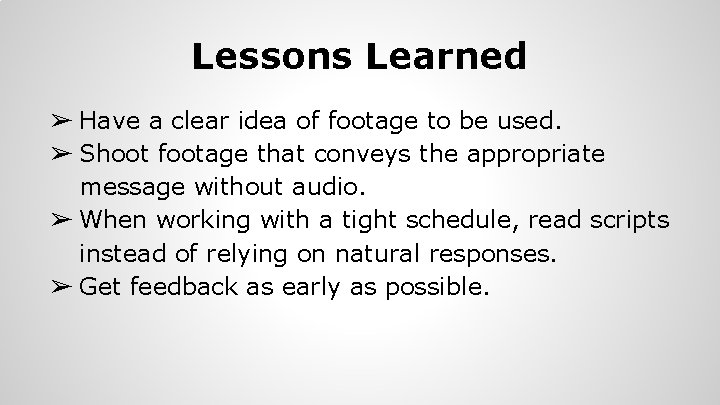 Lessons Learned

➢ Have a clear idea of footage to be used.
➢ Shoot footage that conveys the appropriate message without audio.
➢ When working with a tight schedule, read scripts instead of relying on natural responses.
➢ Get feedback as early as possible.